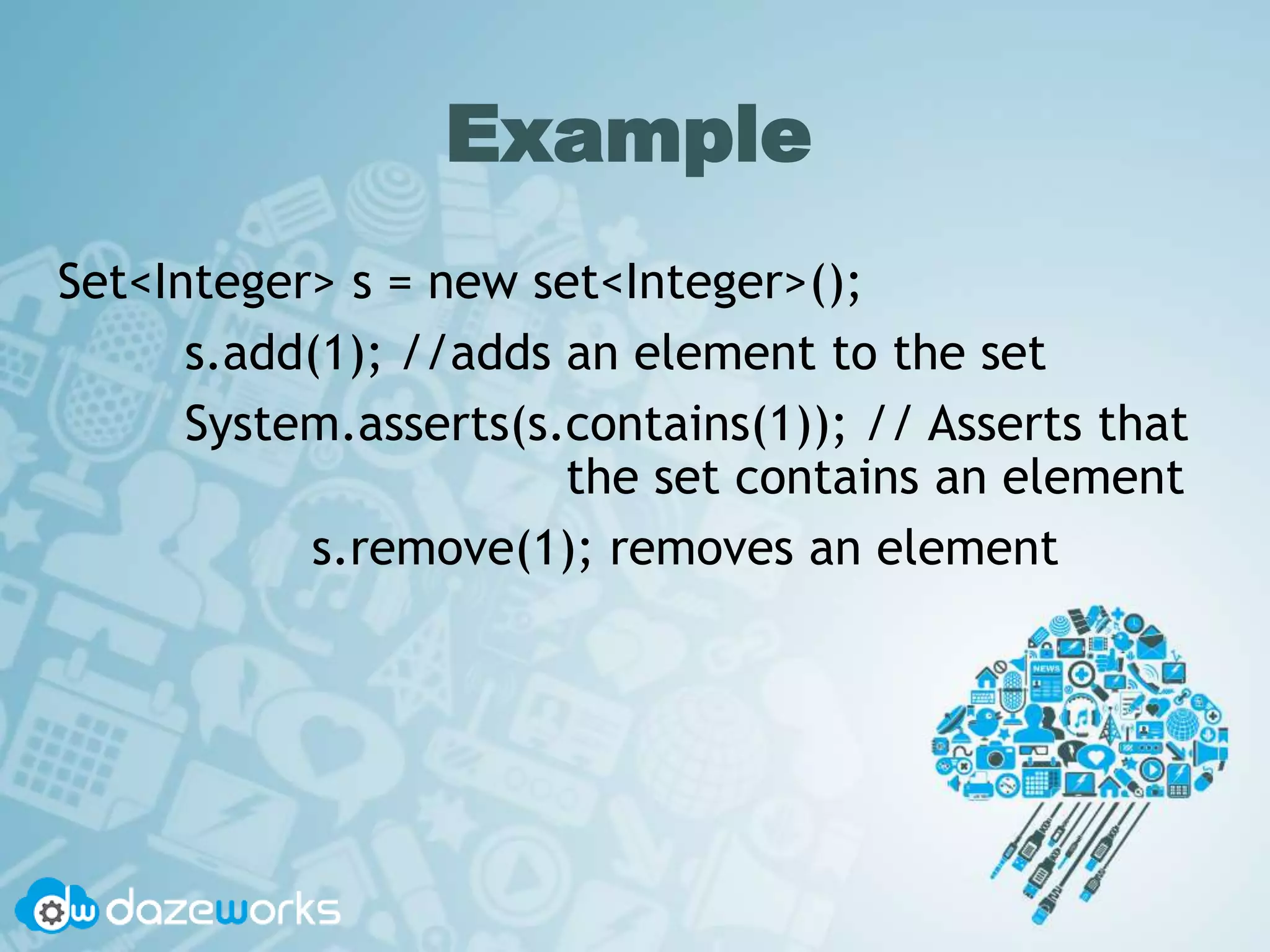 Example

Set<Integer> s = new set<Integer>();

s.add(1); //adds an element to the set

System.asserts(s.contains(1)); // Asserts that the set contains an element

s.remove(1); removes an element

NEWS

dw dazeworks